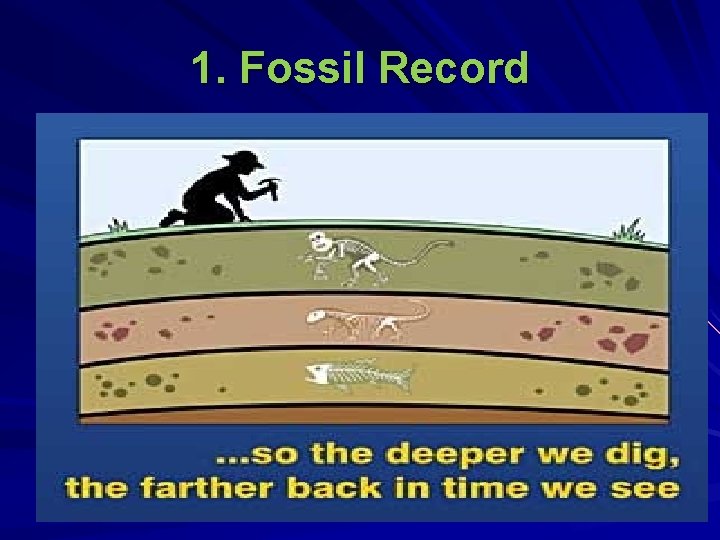 1. Fossil Record

...so the deeper we dig, the farther back in time we see